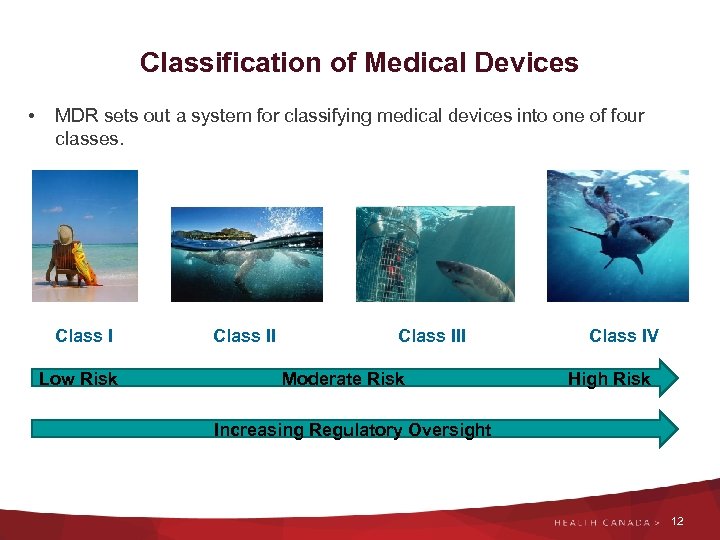 Classification of Medical Devices

• MDR sets out a system for classifying medical devices into one of four classes.

Class I

Class II

Class III

Class IV

Low Risk Moderate Risk High Risk

Increasing Regulatory Oversight

HEALTH CANADA > 12